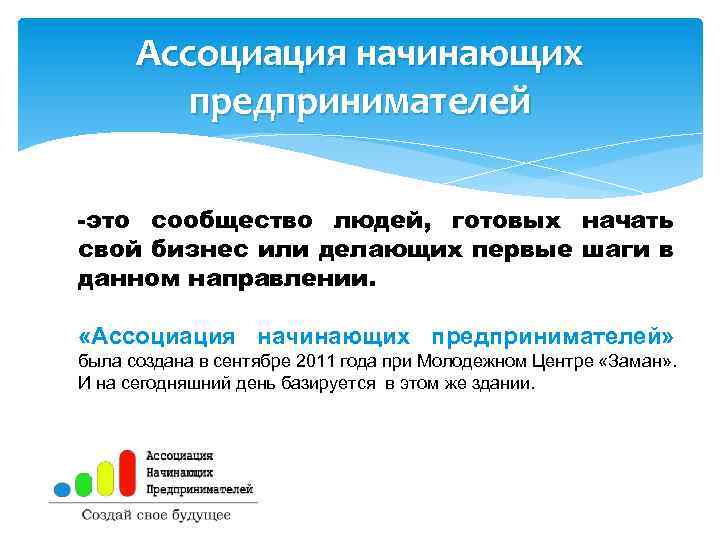 Ассоциация начинающих предпринимателей

-это сообщество людей, готовых начать свой бизнес или делающих первые шаги в данном направлении.

«Ассоциация начинающих предпринимателей» была создана в сентябре 2011 года при Молодежном Центре «Заман». И на сегодняшний день базируется в этом же здании.

Ассоциация
Начинающих
Предпринимателей

Создай свое будущее